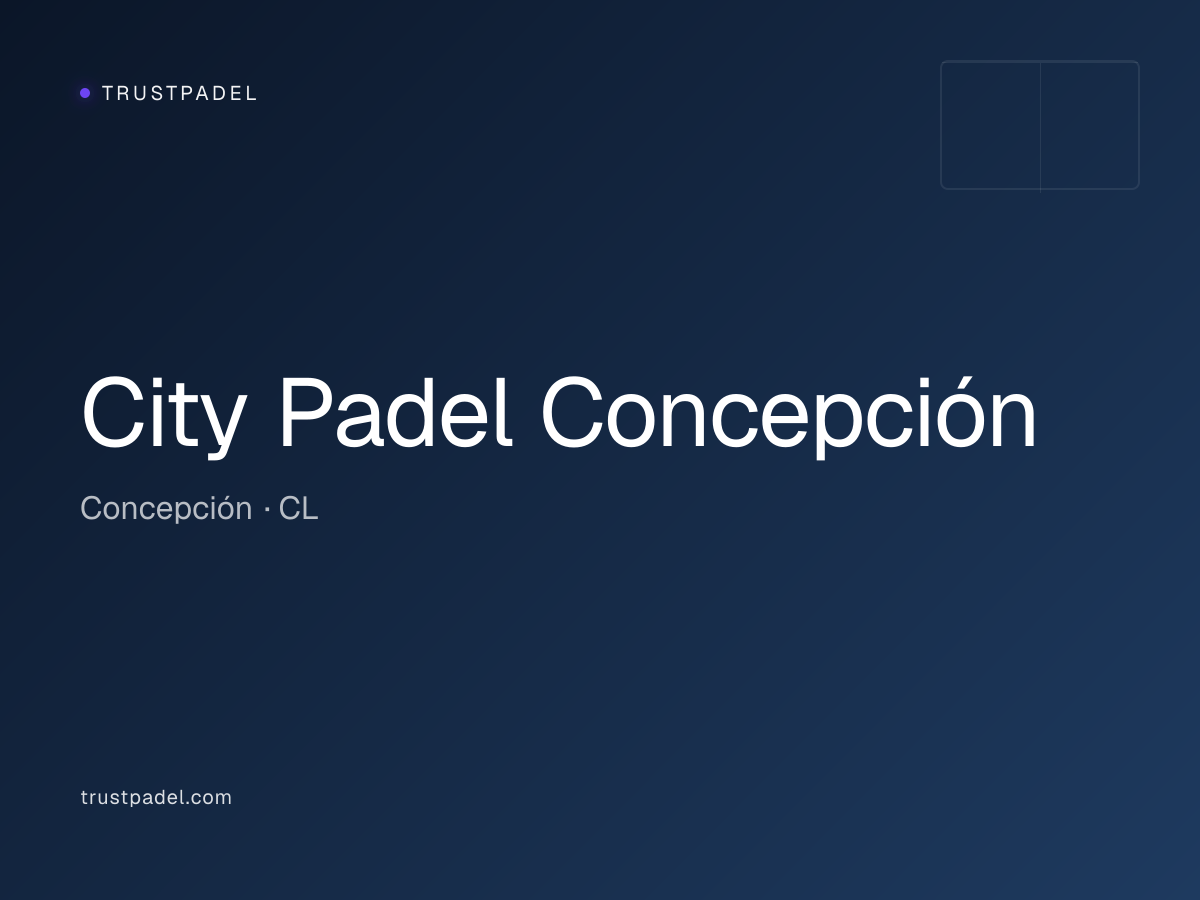 TRUSTPADEL

City Padel Concepción

Concepción · CL

trustpadel.com